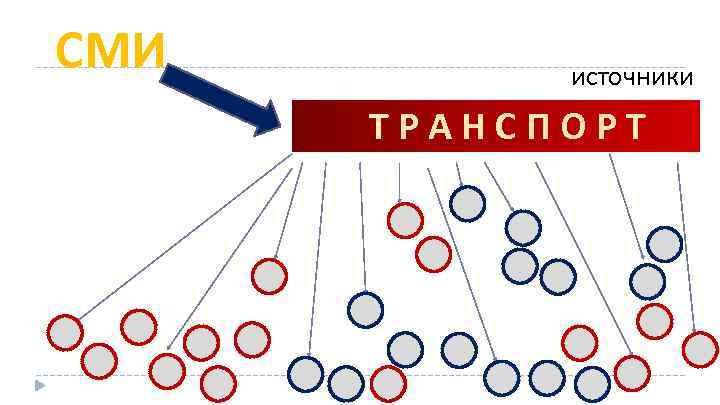 СМИ

источники

ТРАНСПОРТ